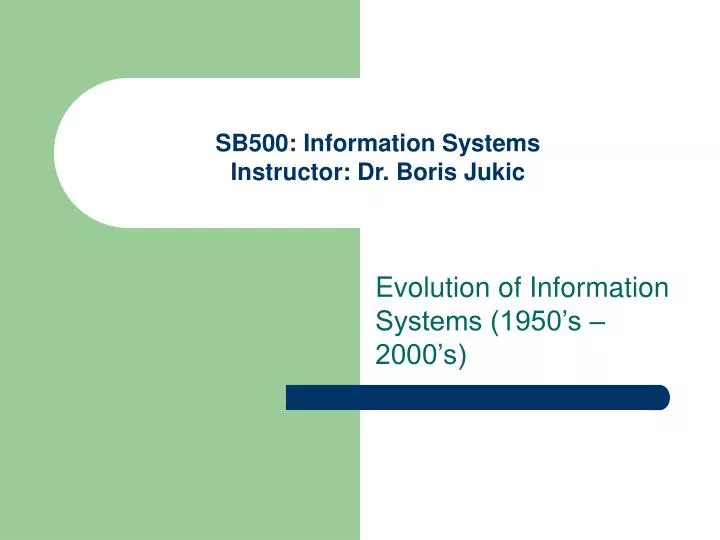 SB500: Information Systems
Instructor: Dr. Boris Jukic

Evolution of Information Systems (1950’s – 2000’s)